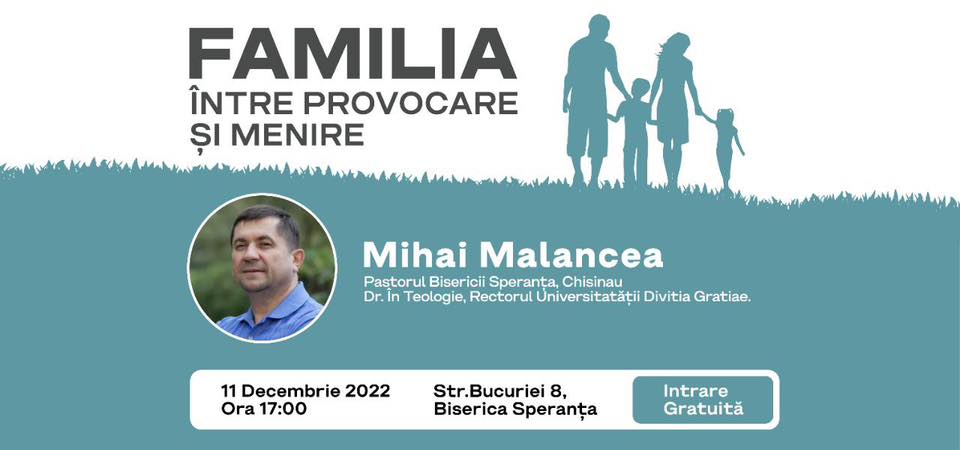 FAMILIA
ÎNTRE PROVOCARE
ȘI MENIRE

Mihai Malancea
Paștorul Bisericii Speranța, Chisinau
Dr. În Teologie, Rectorul Universitatății Divitia Gratiae.

11 Decembrie 2022
Ora 17:00

Str.Bucuriei 8,
Biserica Speranța

Intrare
Gratuită